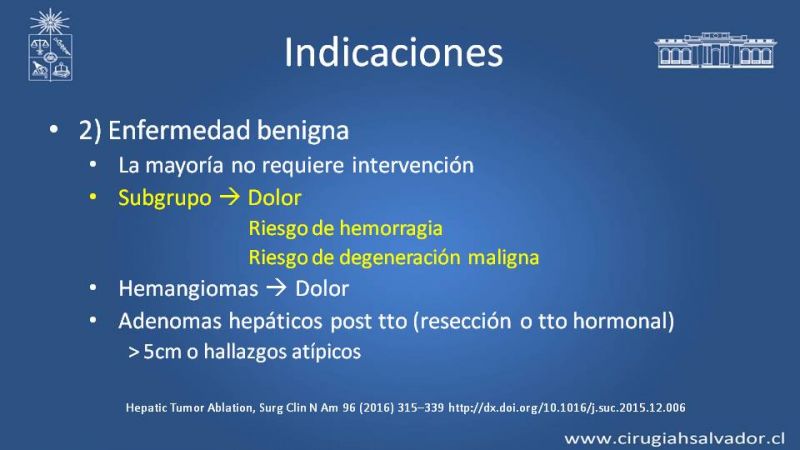 Indicaciones

• 2) Enfermedad benigna
  • La mayoría no requiere intervención
  • Subgrupo → Dolor
    Riesgo de hemorragia
    Riesgo de degeneración maligna
  • Hemangiomas → Dolor
  • Adenomas hepáticos post tto (resección o tto hormonal)
    > 5cm o hallazgos atípicos

Hepatic Tumor Ablation, Surg Clin N Am 96 (2016) 315–339 http://dx.doi.org/10.1016/j.suc.2015.12.006

www.cirugiahsalvador.cl